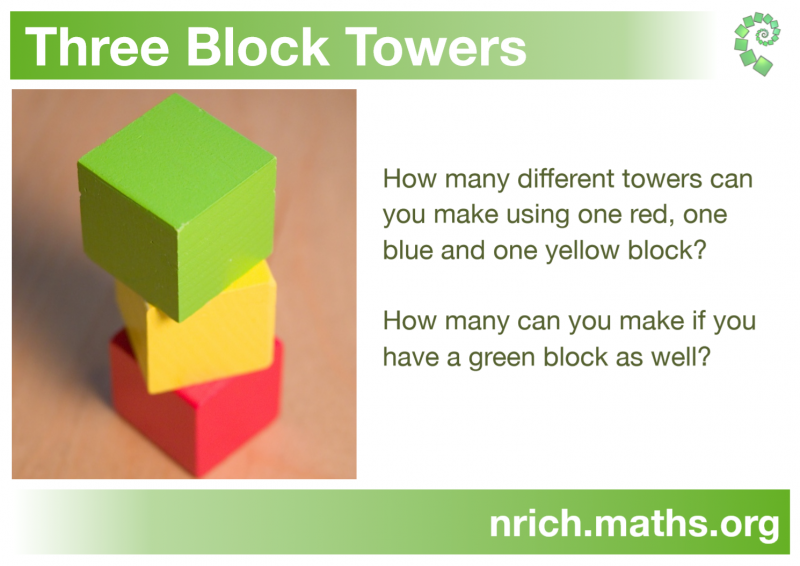 Three Block Towers

How many different towers can you make using one red, one blue and one yellow block?

How many can you make if you have a green block as well?

nrich.maths.org